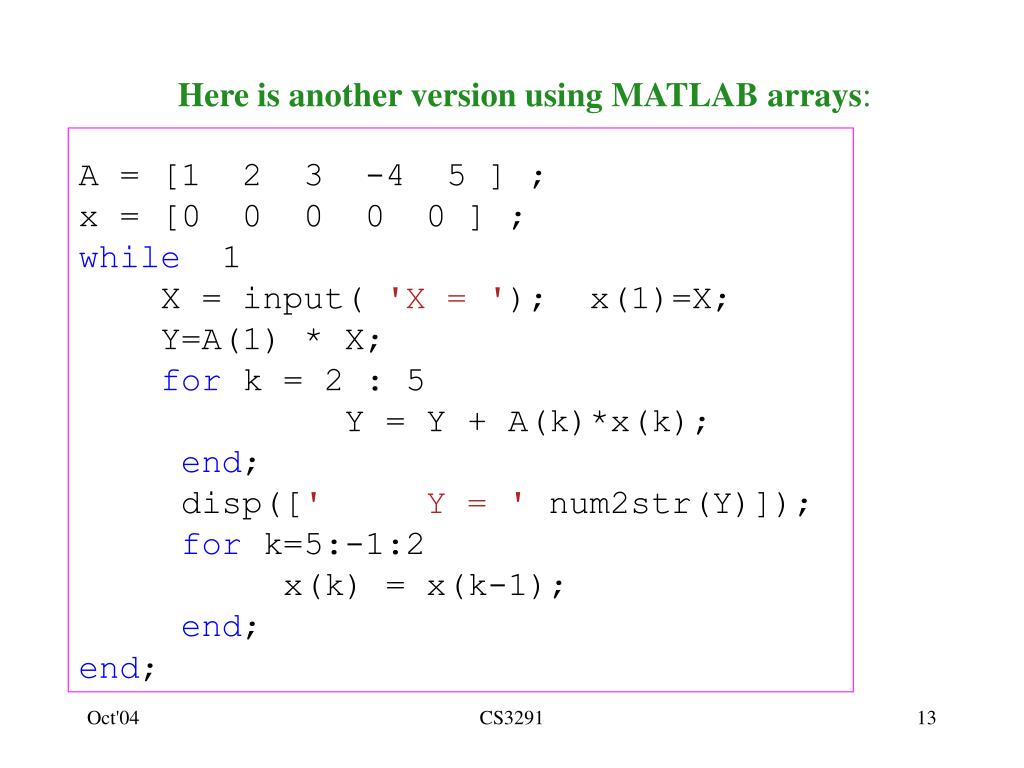 Here is another version using MATLAB arrays:

A = [1  2  3  -4  5 ] ;
x = [0  0  0  0  0 ] ;
while  1
    X = input( 'X = ');  x(1)=X;
    Y=A(1) * X;
    for k = 2 : 5
             Y = Y + A(k)*x(k);
     end;
     disp(['     Y = ' num2str(Y)]);
     for k=5:-1:2
          x(k) = x(k-1);
     end;
end;

Oct'04
CS3291
13